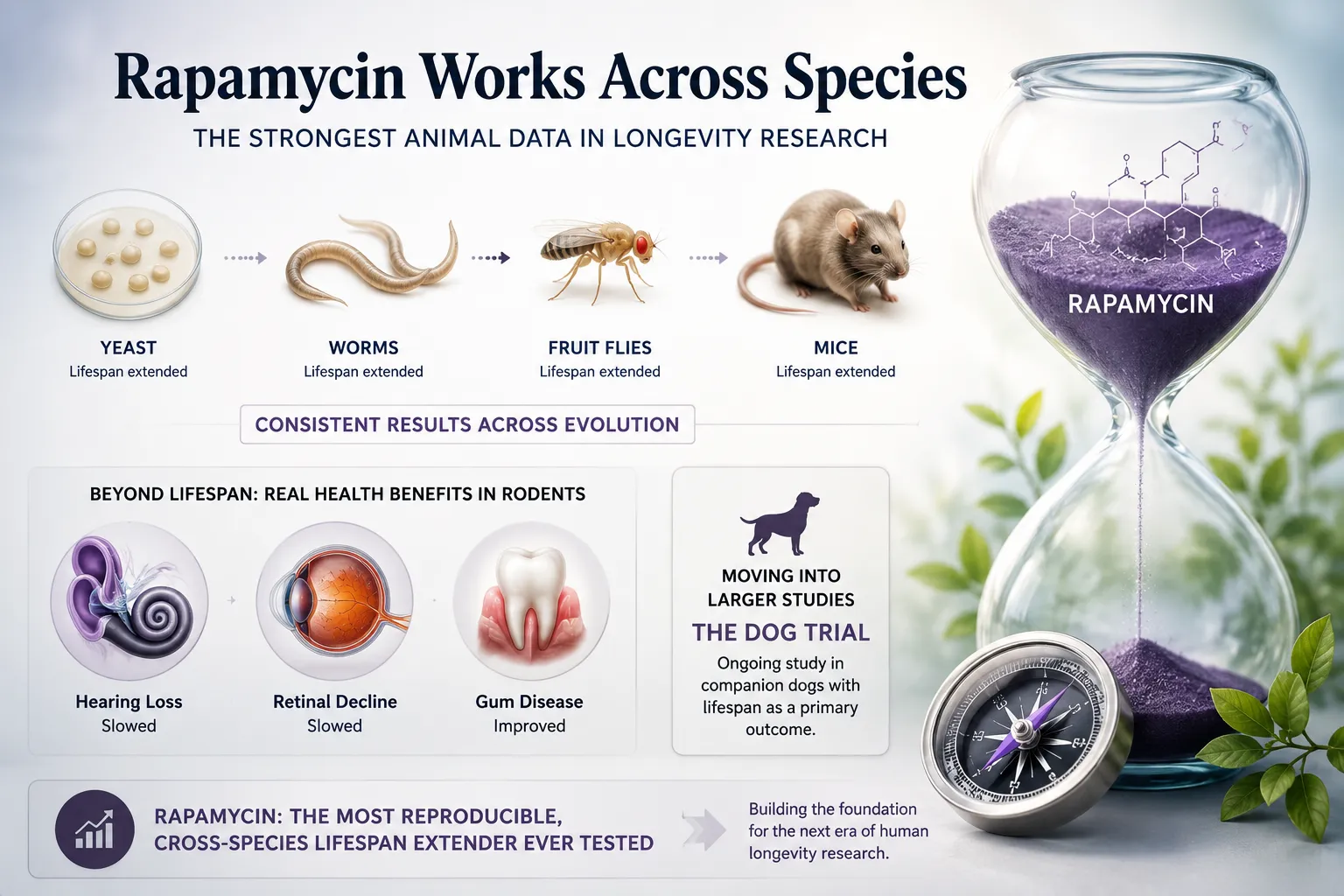 Rapamycin Works Across Species

THE STRONGEST ANIMAL DATA IN LONGEVITY RESEARCH

YEAST
Lifespan extended

WORMS
Lifespan extended

FRUIT FLIES
Lifespan extended

MICE
Lifespan extended

RAPAMYCIN

CONSISTENT RESULTS ACROSS EVOLUTION

BEYOND LIFESPAN: REAL HEALTH BENEFITS IN RODENTS

Hearing Loss
Slowed

Retinal Decline
Slowed

Gum Disease
Improved

MOVING INTO LARGER STUDIES

THE DOG TRIAL

Ongoing study in companion dogs with lifespan as a primary outcome.

RAPAMYCIN: THE MOST REPRODUCIBLE, CROSS-SPECIES LIFESPAN EXTENDER EVER TESTED

Building the foundation for the next era of human longevity research.